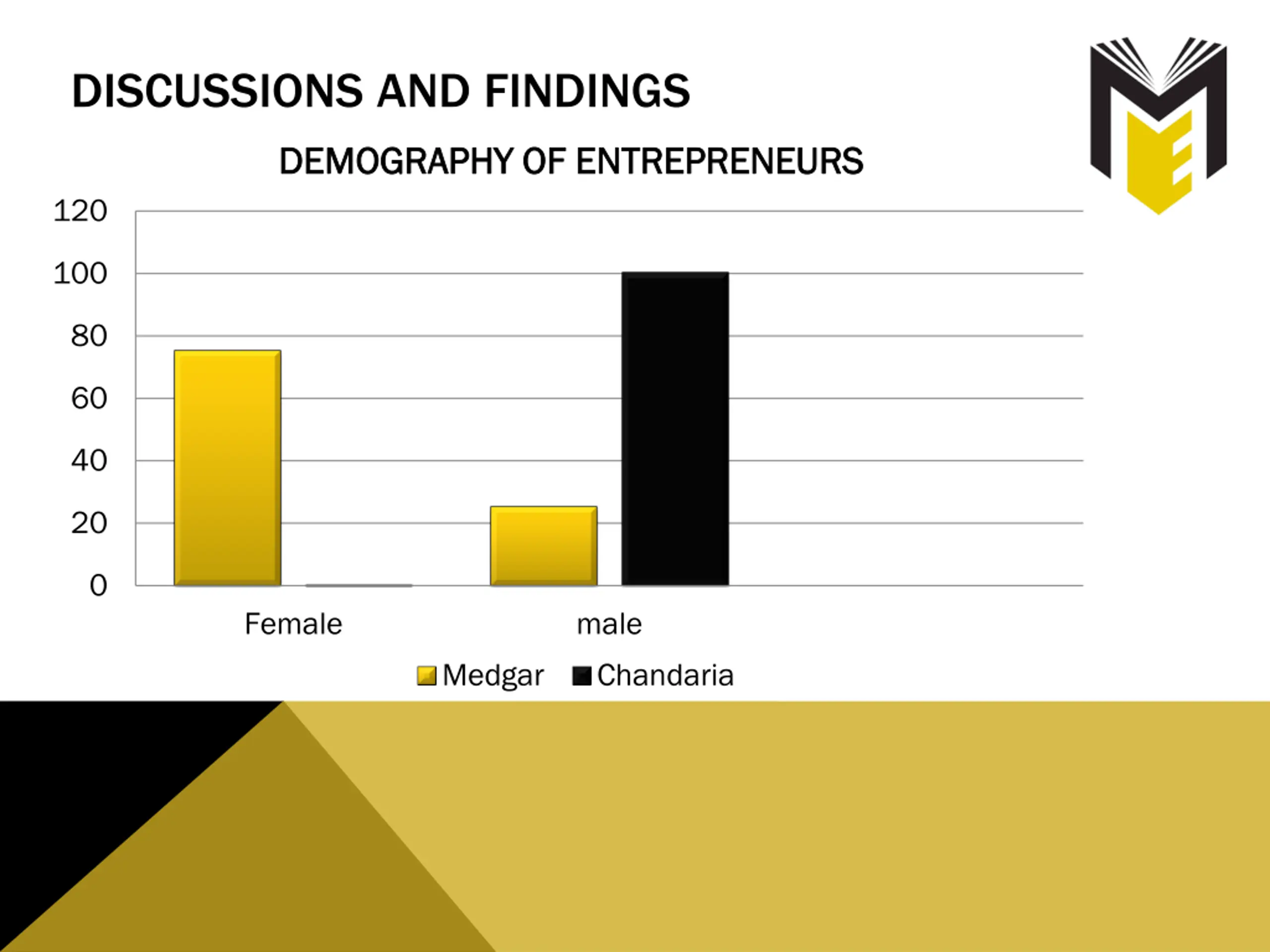 DISCUSSIONS AND FINDINGS

DEMOGRAPHY OF ENTREPRENEURS

120
100
80
60
40
20
0

Female
male

Medgar
Chandaria